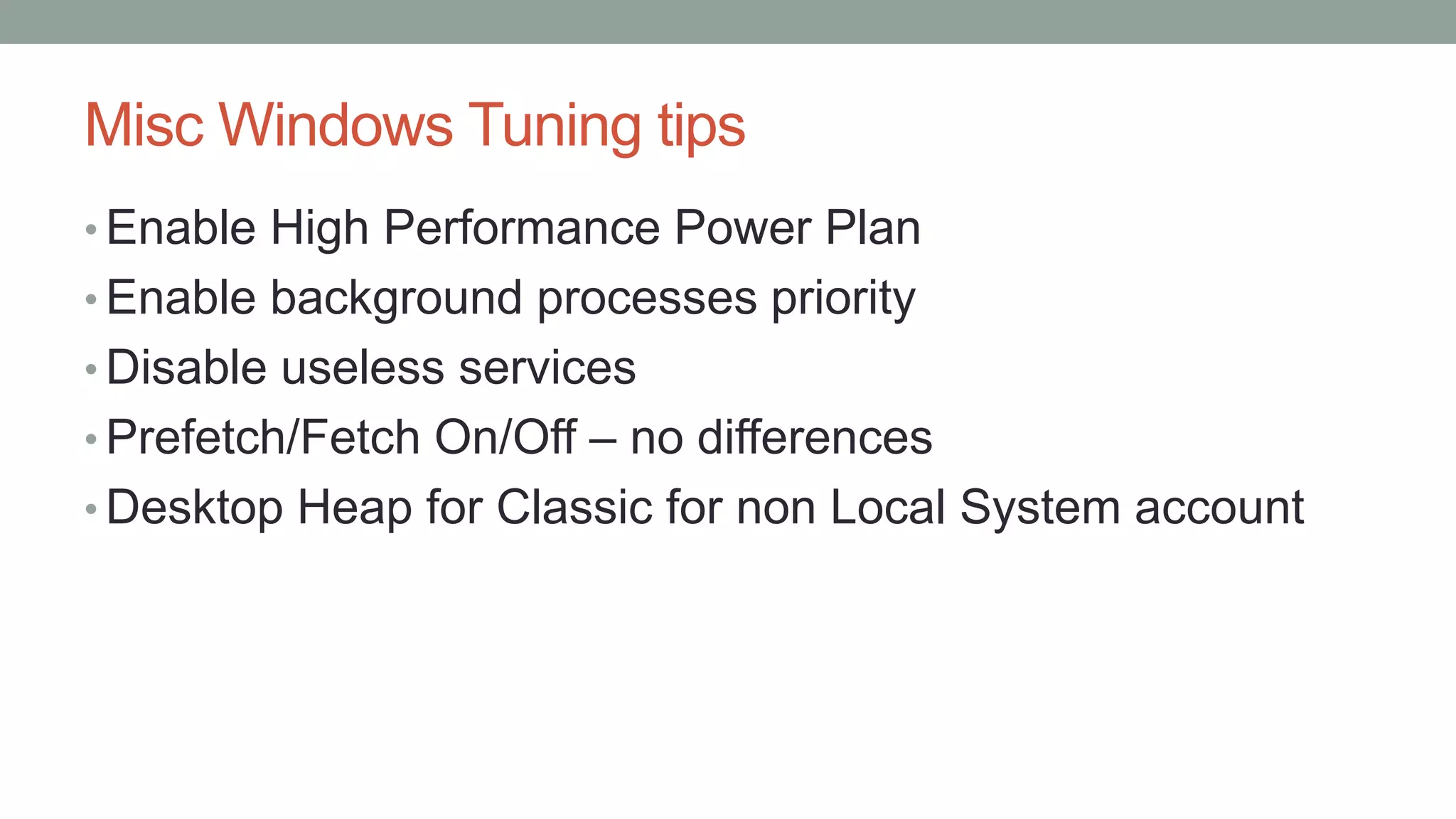 Misc Windows Tuning tips

• Enable High Performance Power Plan
• Enable background processes priority
• Disable useless services
• Prefetch/Fetch On/Off – no differences
• Desktop Heap for Classic for non Local System account